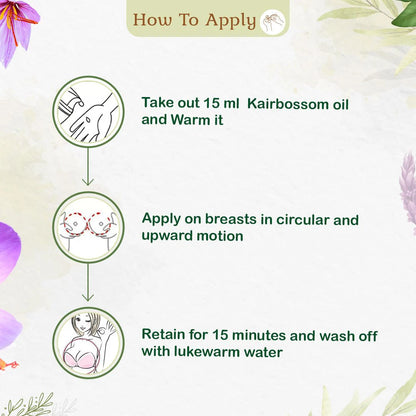 How To Apply

Take out 15 ml  Kairbossom oil and Warm it

Apply on breasts in circular and upward motion

Retain for 15 minutes and wash off with lukewarm water